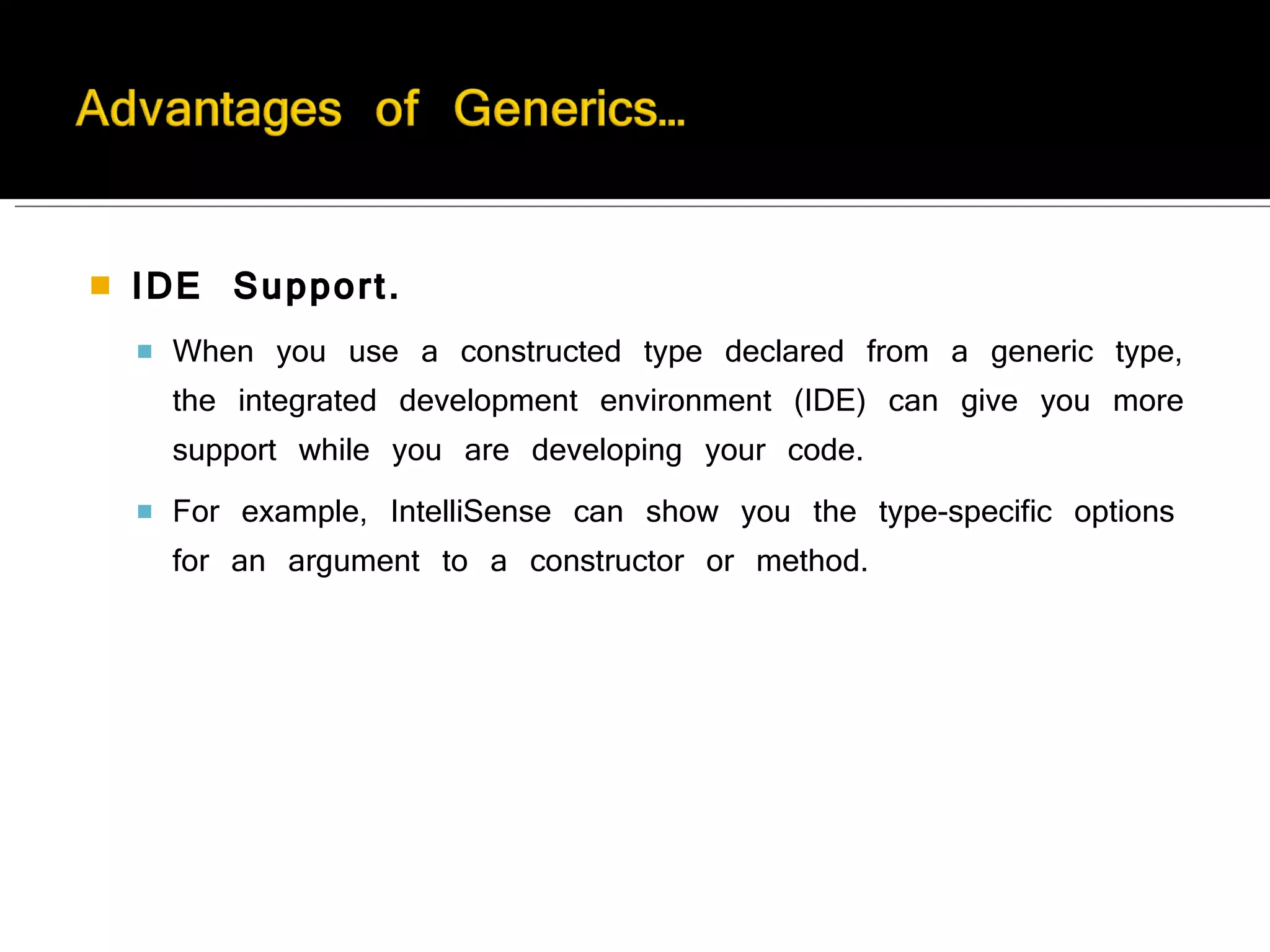 Advantages of Generics…

IDE Support.

When you use a constructed type declared from a generic type, the integrated development environment (IDE) can give you more support while you are developing your code.

For example, IntelliSense can show you the type-specific options for an argument to a constructor or method.